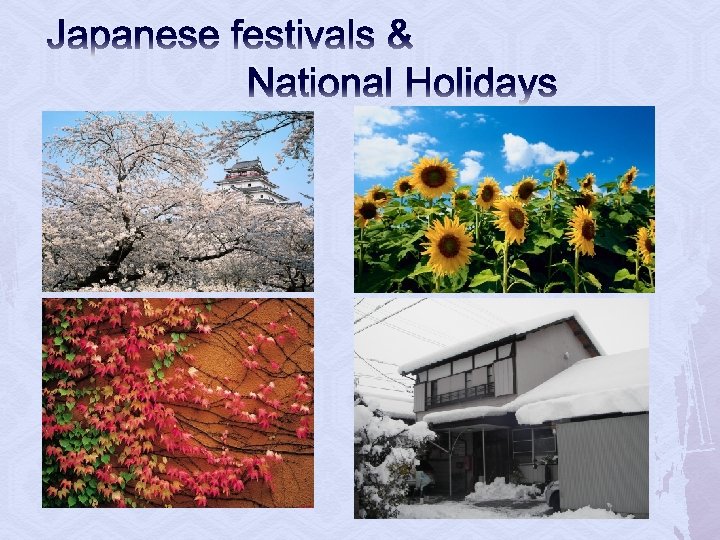 Japanese festivals &
National Holidays